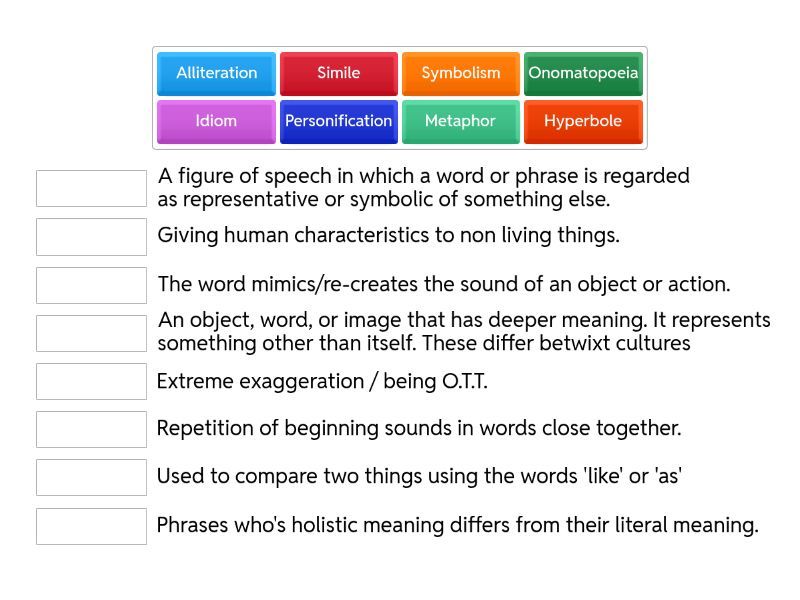 Alliteration
Simile
Symbolism
Onomatopoeia
Idiom
Personification
Metaphor
Hyperbole

A figure of speech in which a word or phrase is regarded as representative or symbolic of something else.

Giving human characteristics to non living things.

The word mimics/re-creates the sound of an object or action.

An object, word, or image that has deeper meaning. It represents something other than itself. These differ betwixt cultures

Extreme exaggeration / being O.T.T.

Repetition of beginning sounds in words close together.

Used to compare two things using the words 'like' or 'as'

Phrases who's holistic meaning differs from their literal meaning.